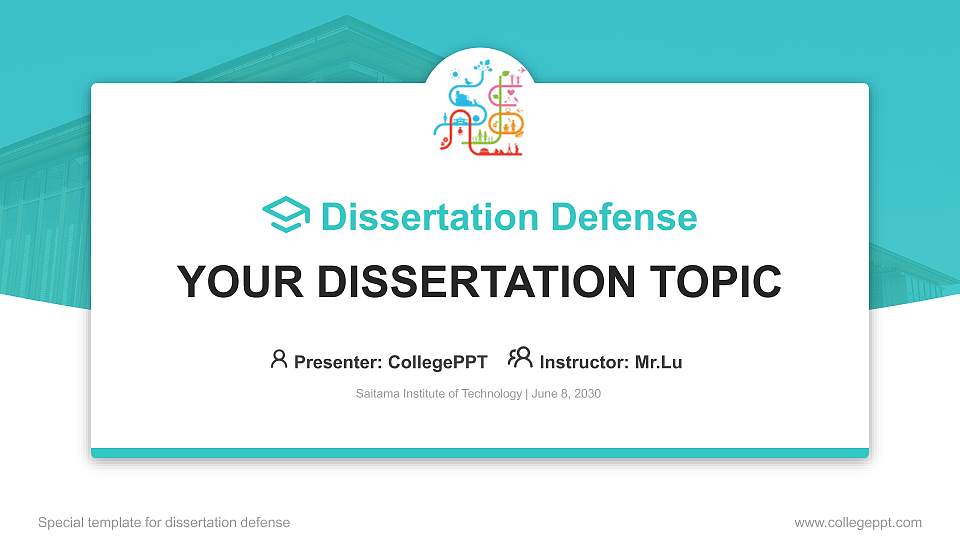 Dissertation Defense

YOUR DISSERTATION TOPIC

Presenter: CollegePPT Instructor: Mr.Lu

Saitama Institute of Technology | June 8, 2030

Special template for dissertation defense

www.collegeppt.com